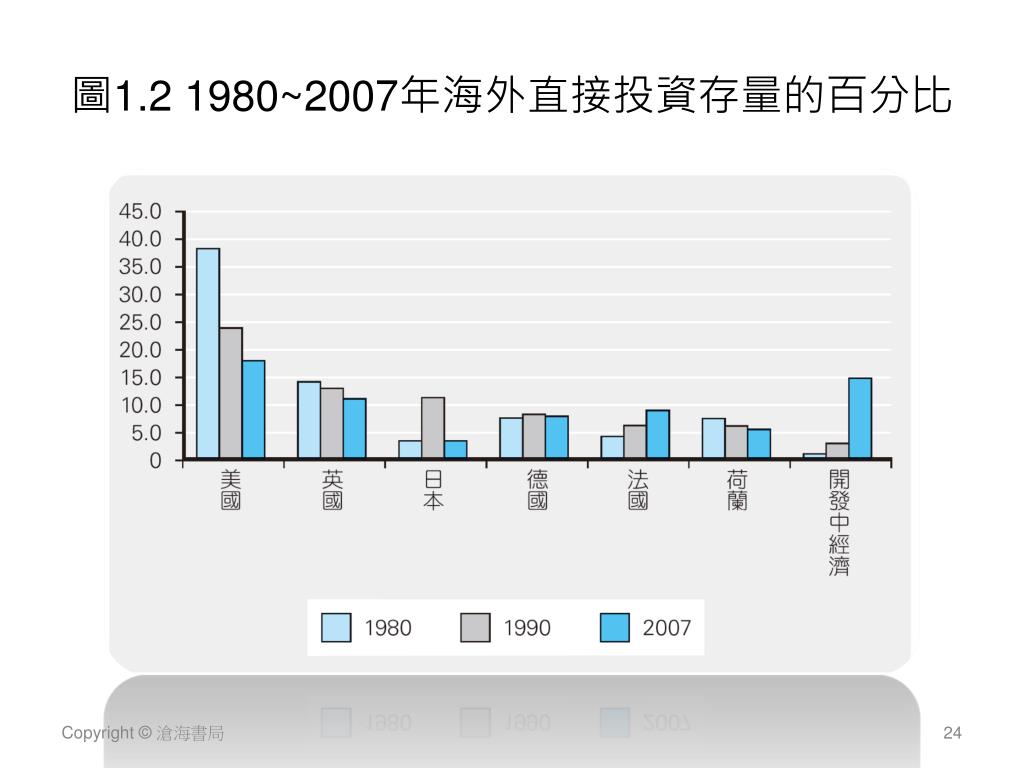 圖1.2 1980~2007年海外直接投資存量的百分比

45.0
40.0
35.0
30.0
25.0
20.0
15.0
10.0
5.0
0

美國
英國
日本
德國
法國
荷蘭
開發中經濟

1980
1990
2007

Copyright © 滄海書局

24